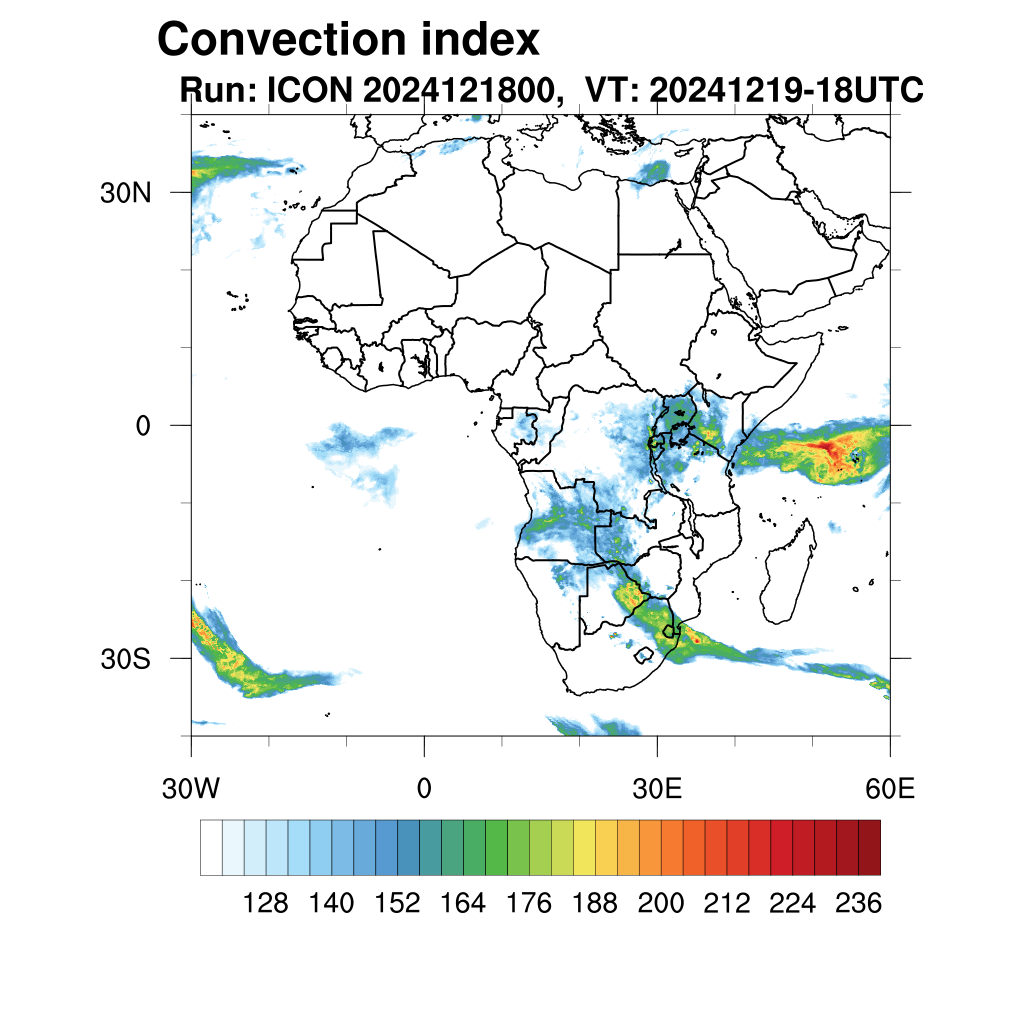 Convection index
Run: ICON 2024121800, VT: 20241219-18UTC

30N
0
30S

30W
0
30E
60E

128 140 152 164 176 188 200 212 224 236